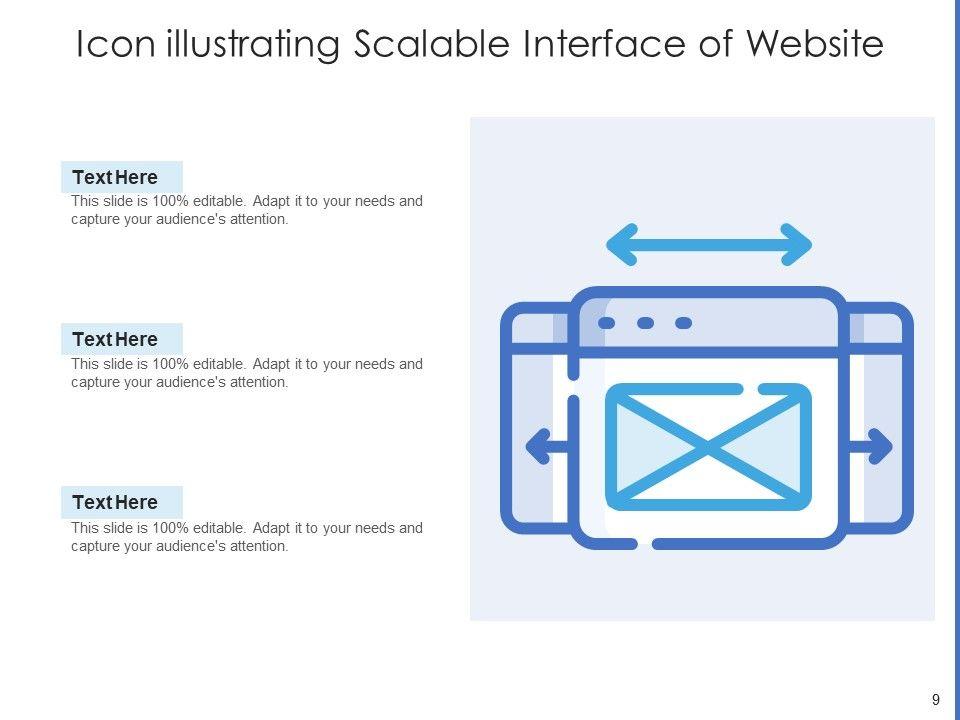 Icon illustrating Scalable Interface of Website

Text Here
This slide is 100% editable. Adapt it to your needs and capture your audience's attention.

Text Here
This slide is 100% editable. Adapt it to your needs and capture your audience's attention.

Text Here
This slide is 100% editable. Adapt it to your needs and capture your audience's attention.

9